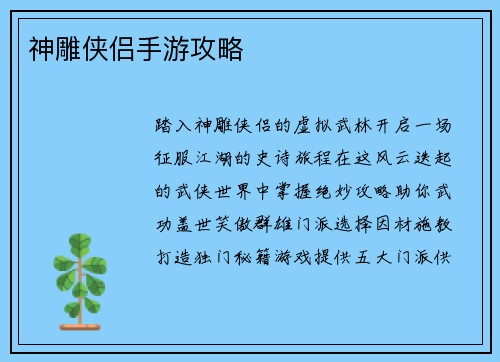 神雕侠侣手游攻略

踏入神雕侠侣的虚拟武林开启一场征服江湖的史诗旅程在这风云迭起的武侠世界中掌握绝妙攻略助你武功盖世笑傲群雄门派选择因材施教打造独门秘籍游戏提供五大门派供